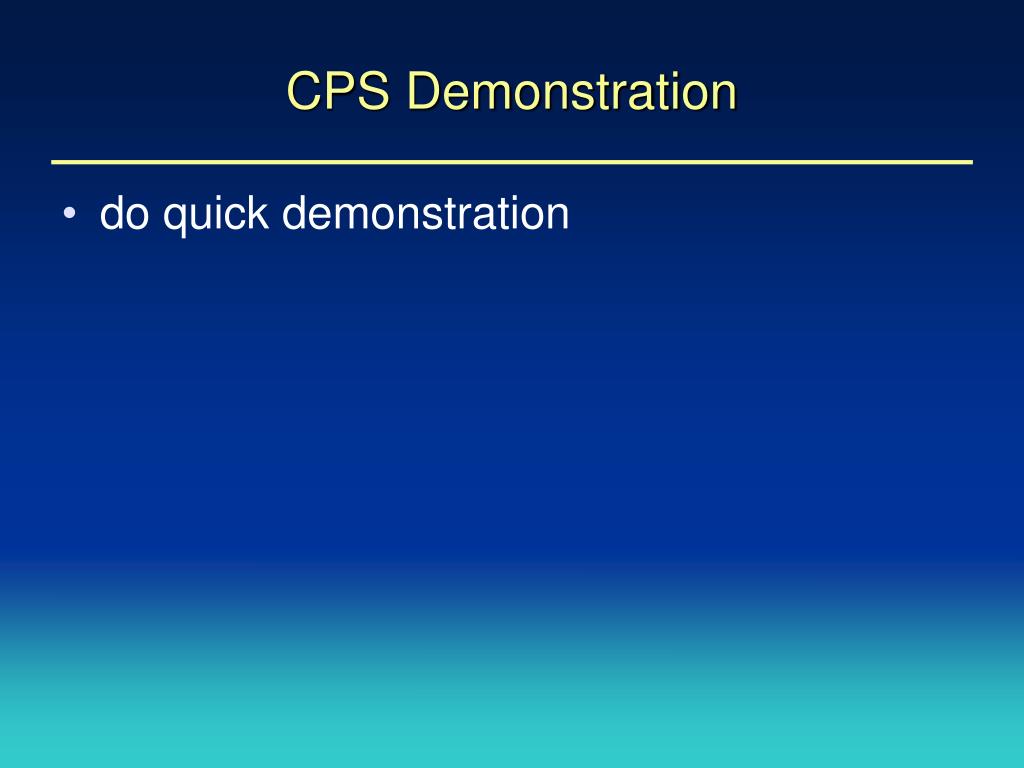 CPS Demonstration

• do quick demonstration